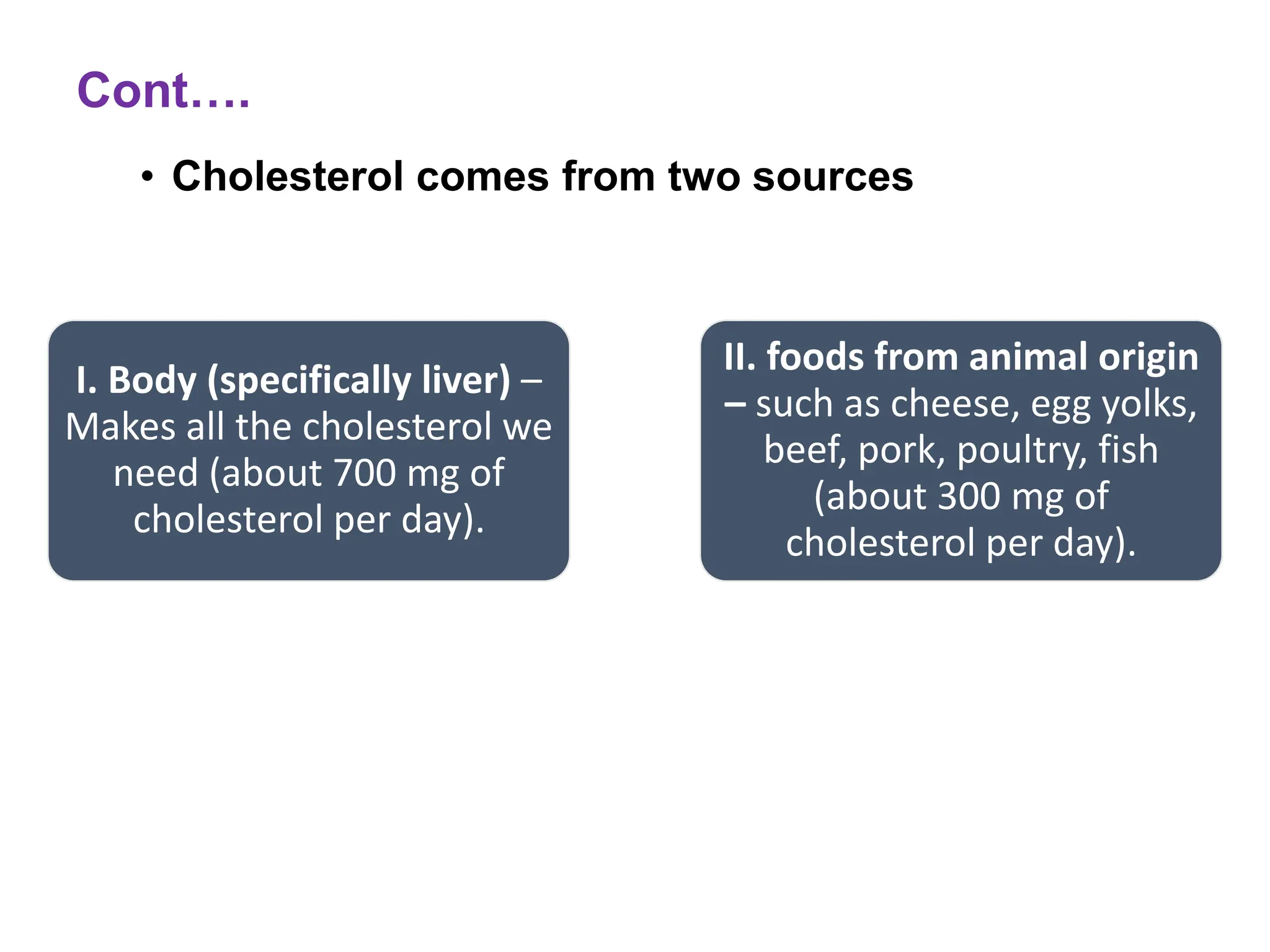 Cont….

• Cholesterol comes from two sources

I. Body (specifically liver) – Makes all the cholesterol we need (about 700 mg of cholesterol per day).

II. foods from animal origin – such as cheese, egg yolks, beef, pork, poultry, fish (about 300 mg of cholesterol per day).